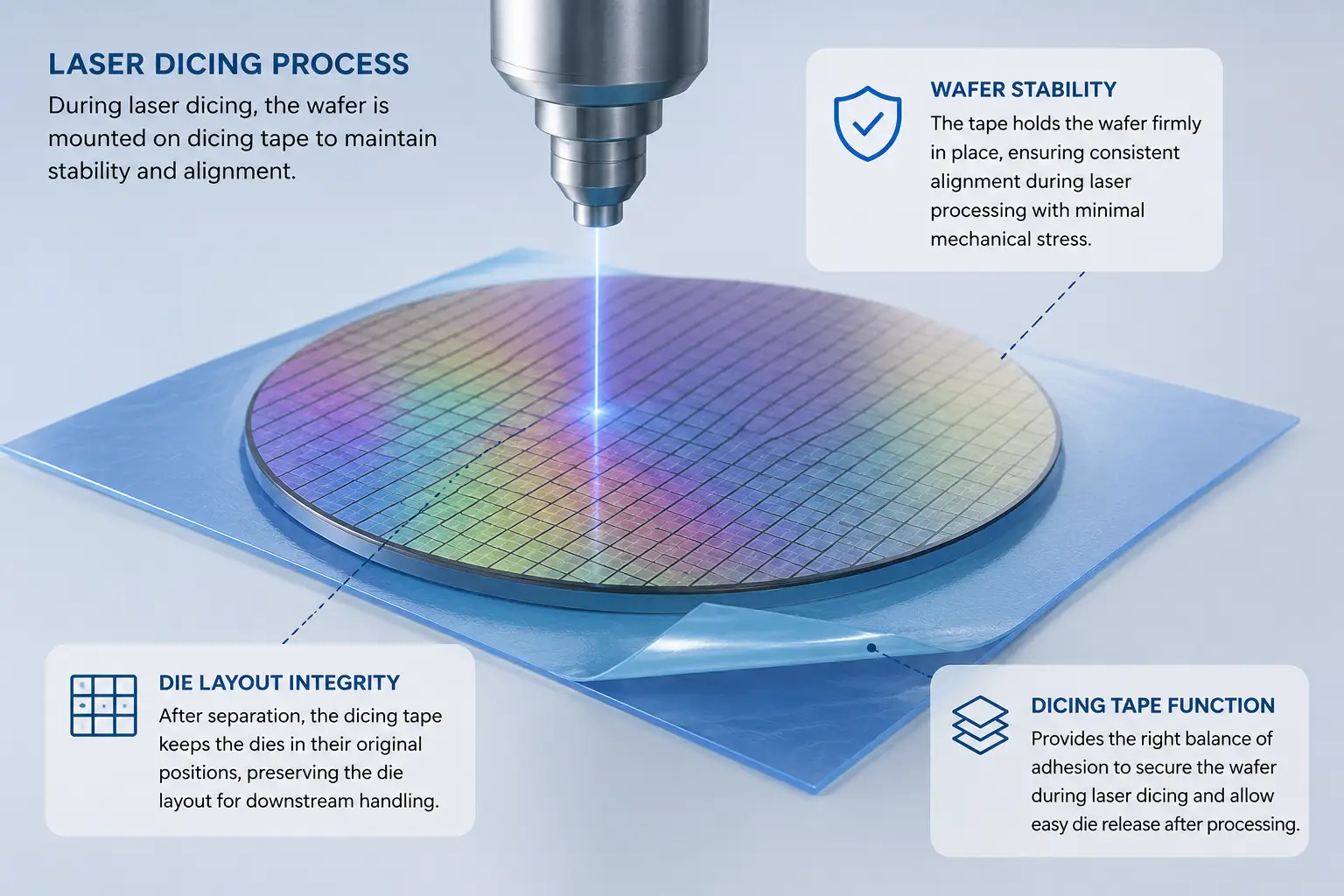 LASER DICING PROCESS

During laser dicing, the wafer is mounted on dicing tape to maintain stability and alignment.

WAFER STABILITY

The tape holds the wafer firmly in place, ensuring consistent alignment during laser processing with minimal mechanical stress.

DIE LAYOUT INTEGRITY

After separation, the dicing tape keeps the dies in their original positions, preserving the die layout for downstream handling.

DICING TAPE FUNCTION

Provides the right balance of adhesion to secure the wafer during laser dicing and allow easy die release after processing.